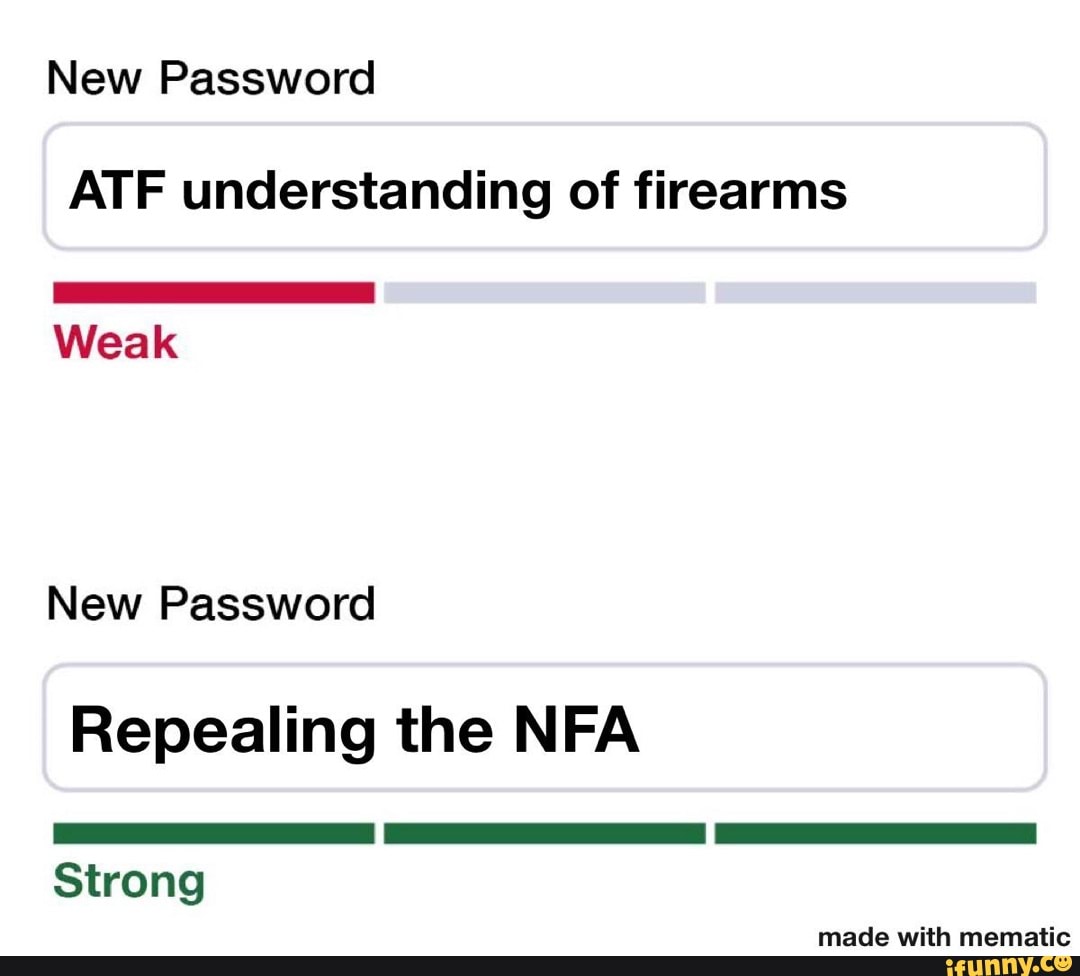 New Password

ATF understanding of firearms

Weak

New Password

Repealing the NFA

Strong

made with mematic

ifunny.co